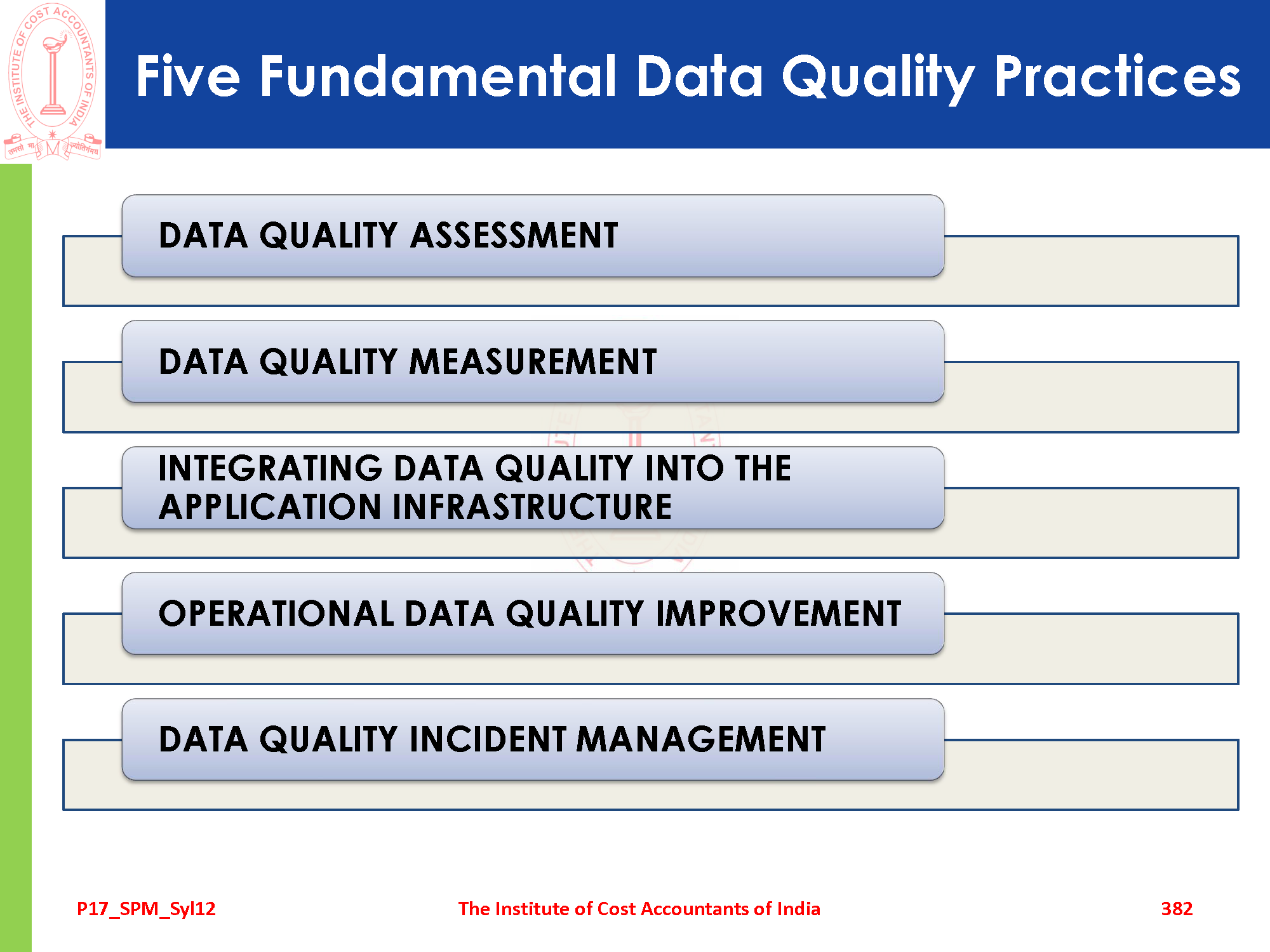 THE INSTITUTE OF COST ACCOUNTANTS OF INDIA

तमसो मा ज्योतिर्गमय

Five Fundamental Data Quality Practices

DATA QUALITY ASSESSMENT

DATA QUALITY MEASUREMENT

INTEGRATING DATA QUALITY INTO THE APPLICATION INFRASTRUCTURE

OPERATIONAL DATA QUALITY IMPROVEMENT

DATA QUALITY INCIDENT MANAGEMENT

P17_SPM_Syl12

The Institute of Cost Accountants of India

382